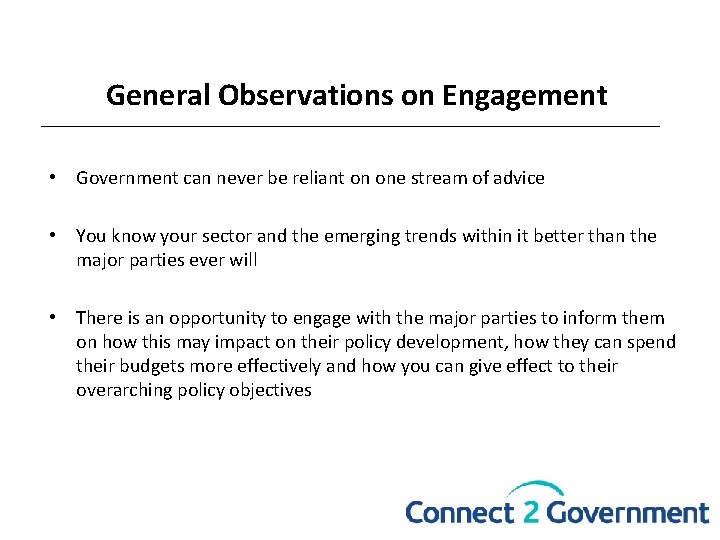 General Observations on Engagement

• Government can never be reliant on one stream of advice

• You know your sector and the emerging trends within it better than the major parties ever will

• There is an opportunity to engage with the major parties to inform them on how this may impact on their policy development, how they can spend their budgets more effectively and how you can give effect to their overarching policy objectives

Connect 2 Government